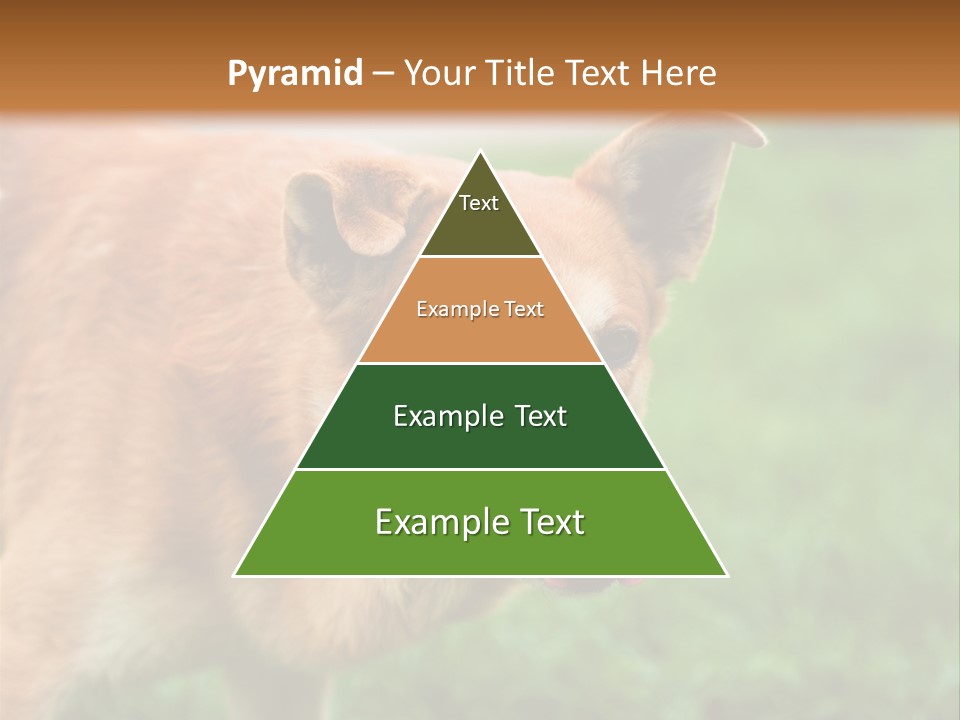 Pyramid – Your Title Text Here

Text

Example Text

Example Text

Example Text